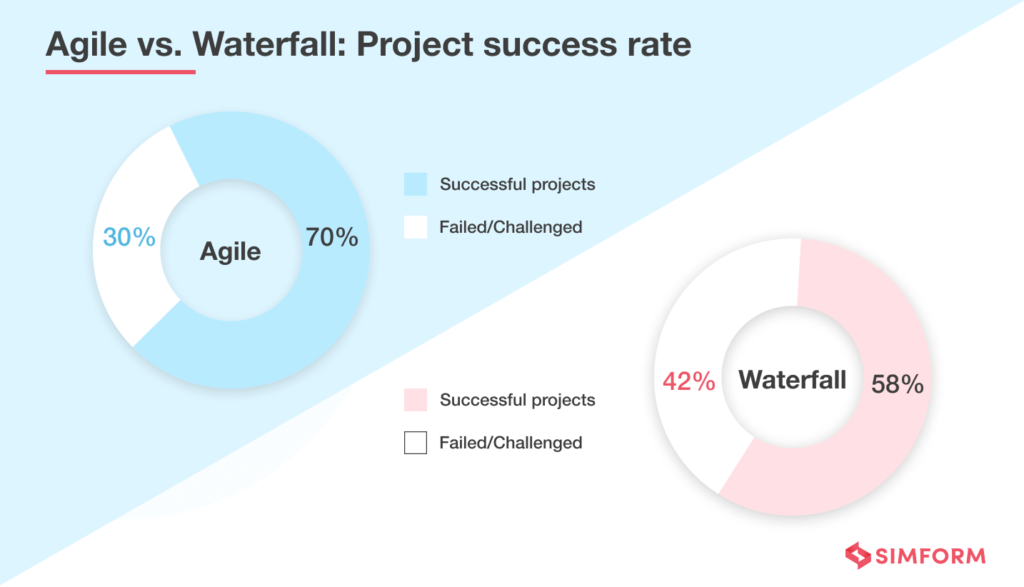 Agile vs. Waterfall: Project success rate

30%
Agile
70%

Successful projects
Failed/Challenged

Successful projects
Failed/Challenged

42%
Waterfall
58%

SIMFORM